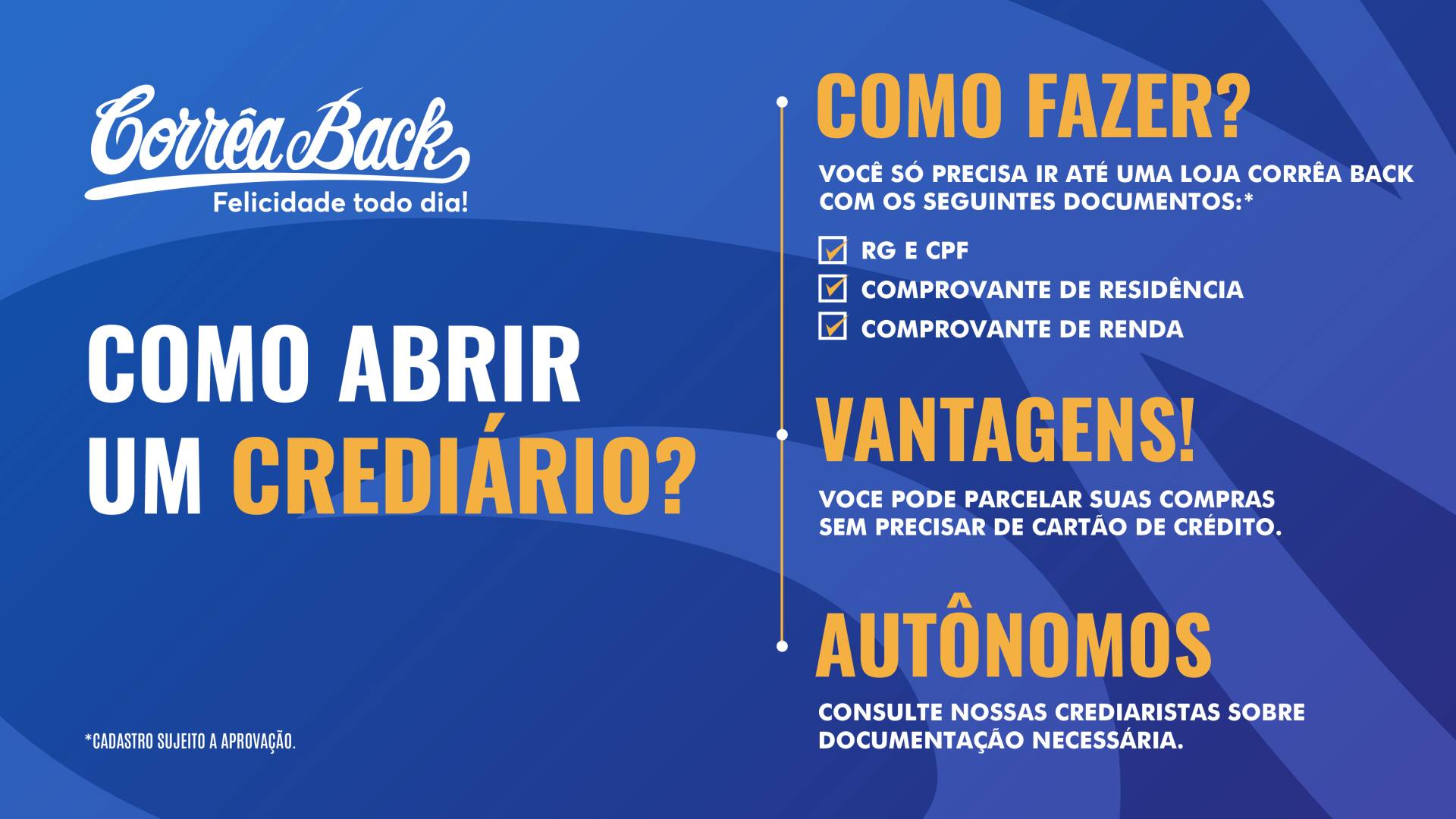 Corrêa Back
Felicidade todo dia!

COMO ABRIR UM CREDIÁRIO?

*CADASTRO SUJEITO A APROVAÇÃO.

COMO FAZER?

VOCÊ SÓ PRECISA IR ATÉ UMA LOJA CORRÊA BACK COM OS SEGUINTES DOCUMENTOS:*

RG E CPF
COMPROVANTE DE RESIDÊNCIA
COMPROVANTE DE RENDA

VANTAGENS!

VOCE PODE PARCELAR SUAS COMPRAS SEM PRECISAR DE CARTÃO DE CRÉDITO.

AUTÔNOMOS

CONSULTE NOSSAS CREDIARISTAS SOBRE DOCUMENTAÇÃO NECESSÁRIA.